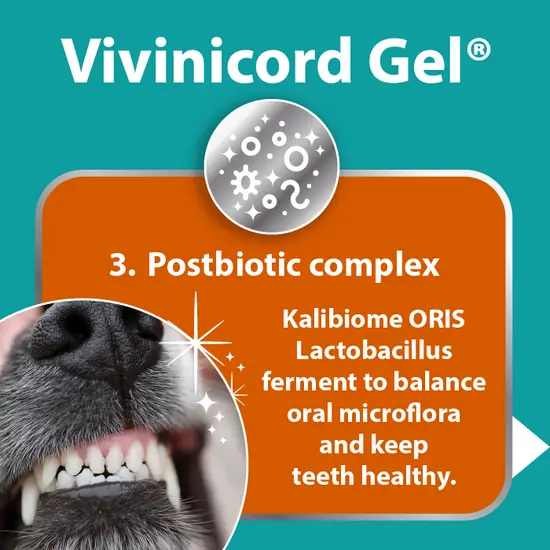 Vivinicord Gel®

3. Postbiotic complex

Kalibiome ORIS Lactobacillus ferment to balance oral microflora and keep teeth healthy.